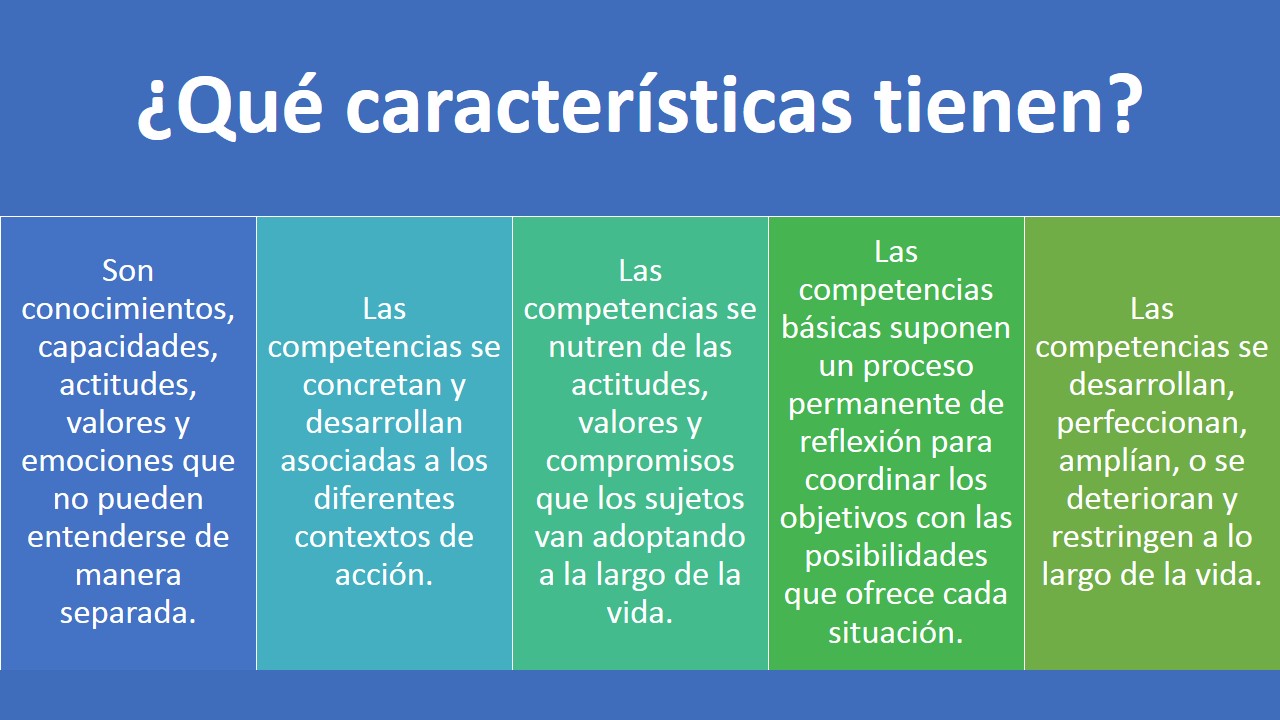 ¿Qué características tienen?

Son conocimientos, capacidades, actitudes, valores y emociones que no pueden entenderse de manera separada.

Las competencias se concretan y desarrollan asociadas a los diferentes contextos de acción.

Las competencias se nutren de las actitudes, valores y compromisos que los sujetos van adoptando a la largo de la vida.

Las competencias básicas suponen un proceso permanente de reflexión para coordinar los objetivos con las posibilidades que ofrece cada situación.

Las competencias se desarrollan, perfeccionan, amplían, o se deterioran y restringen a lo largo de la vida.